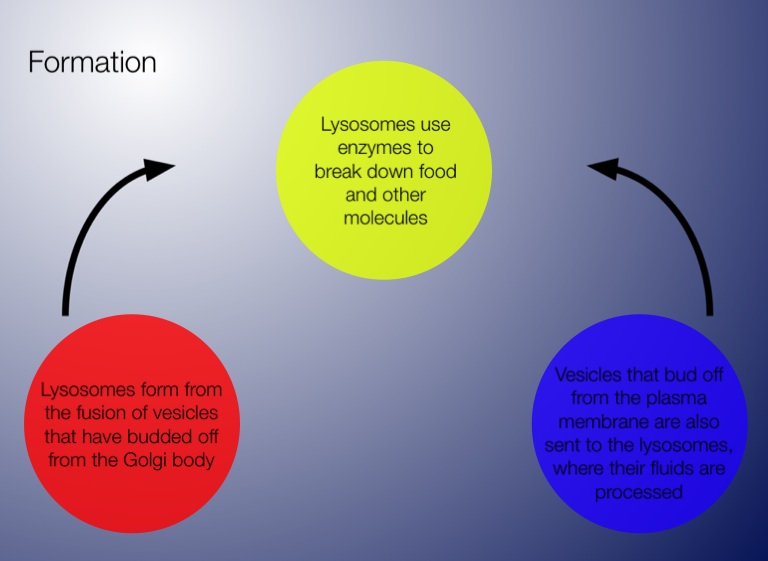 Formation

Lysosomes use enzymes to break down food and other molecules

Lysosomes form from the fusion of vesicles that have budded off from the Golgi body

Vesicles that bud off from the plasma membrane are also sent to the lysosomes, where their fluids are processed